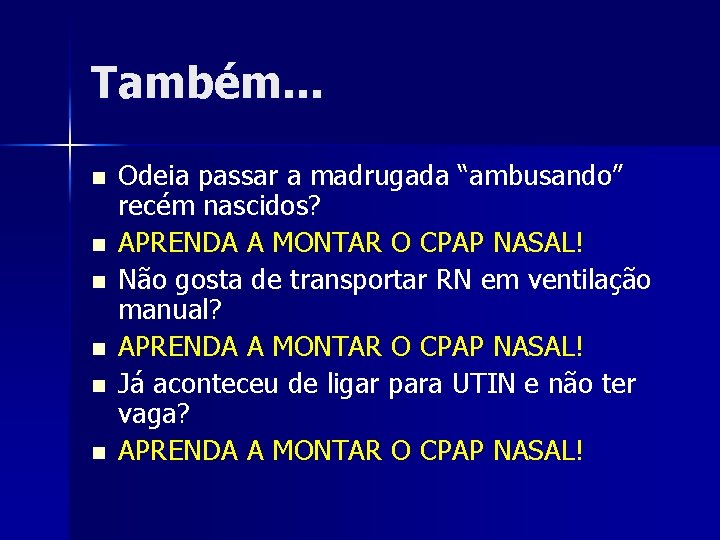 Também...

- Odeia passar a madrugada “ambusando” recém nascidos?
- APRENDA A MONTAR O CPAP NASAL!
- Não gosta de transportar RN em ventilação manual?
- APRENDA A MONTAR O CPAP NASAL!
- Já aconteceu de ligar para UTIN e não ter vaga?
- APRENDA A MONTAR O CPAP NASAL!